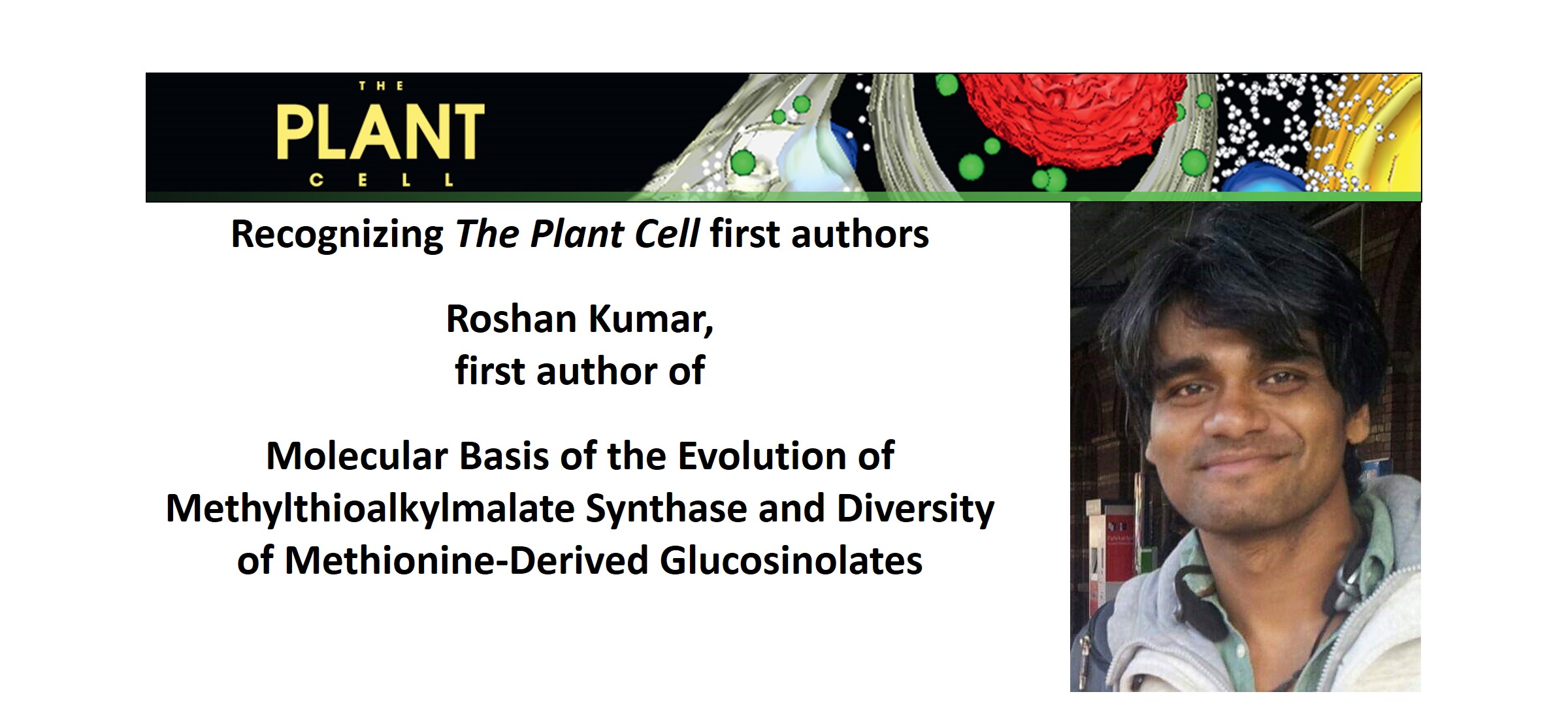 THE
PLANT
CELL

Recognizing The Plant Cell first authors

Roshan Kumar,
first author of

Molecular Basis of the Evolution of Methylthioalkylmalate Synthase and Diversity of Methionine-Derived Glucosinolates